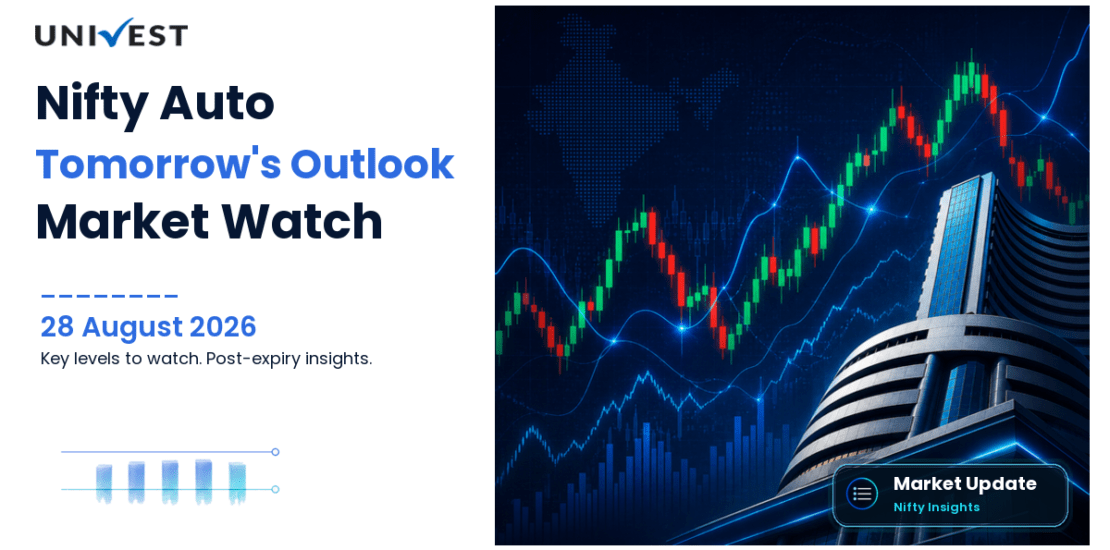 UNIVEST

Nifty Auto
Tomorrow's Outlook
Market Watch

28 August 2026
Key levels to watch. Post-expiry insights.

Market Update
Nifty Insights